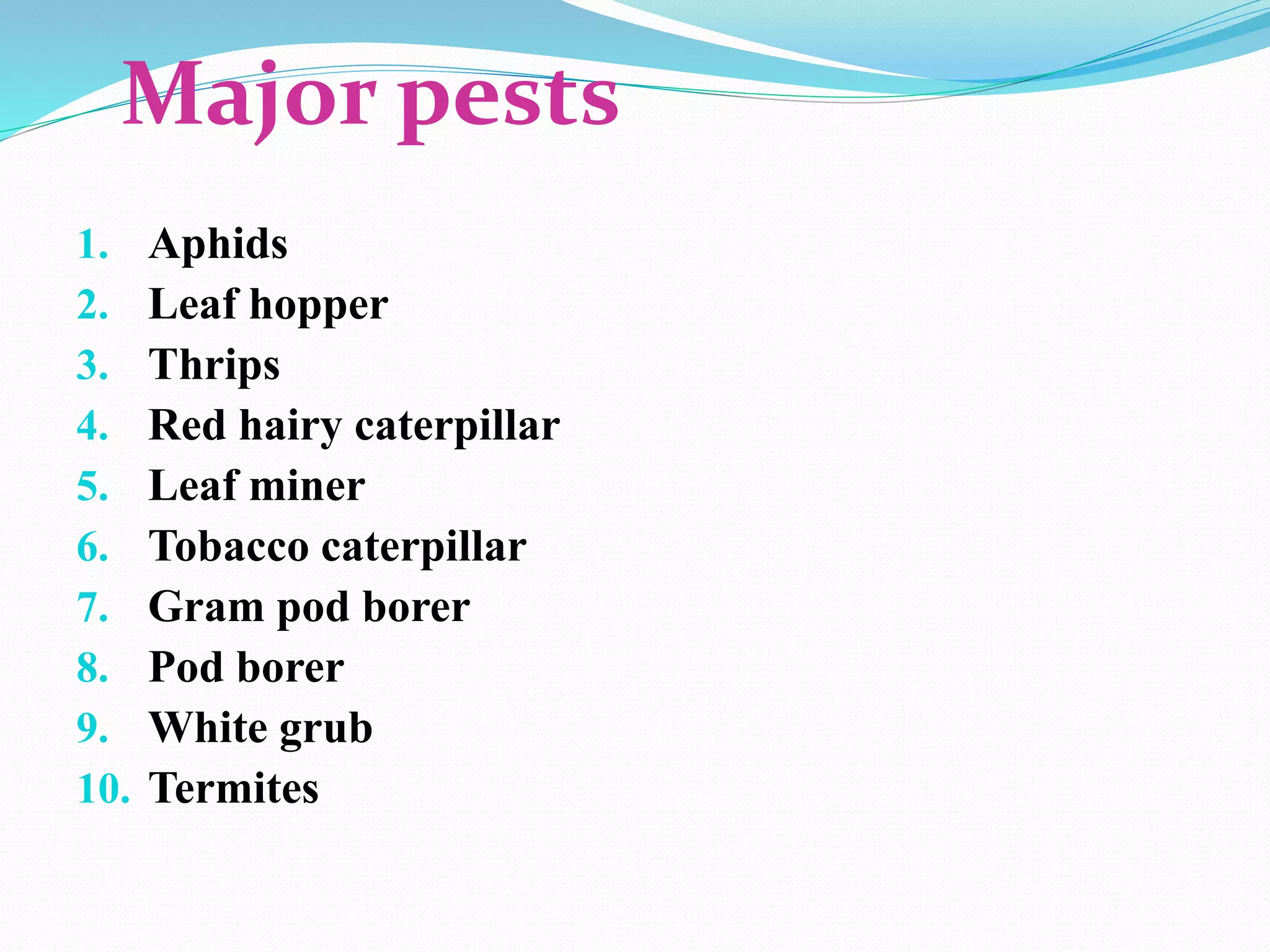 Major pests

1. Aphids
2. Leaf hopper
3. Thrips
4. Red hairy caterpillar
5. Leaf miner
6. Tobacco caterpillar
7. Gram pod borer
8. Pod borer
9. White grub
10. Termites